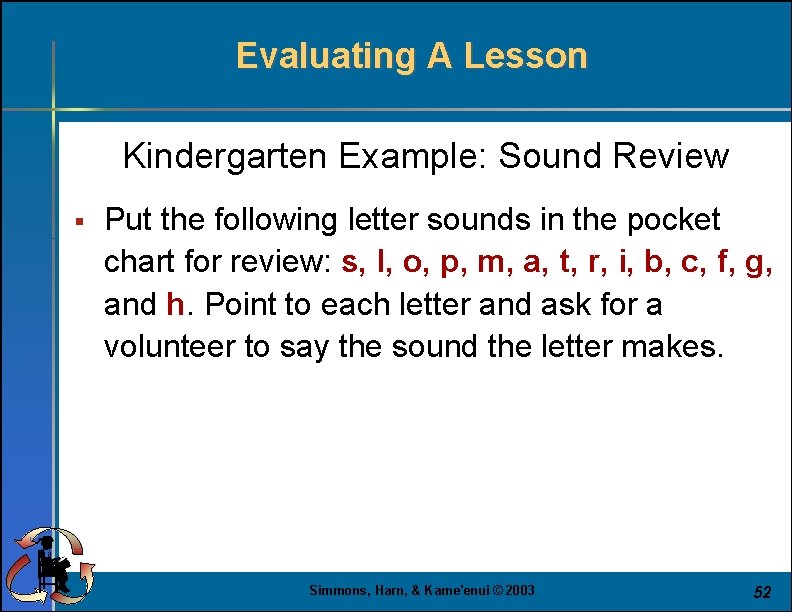 Evaluating A Lesson

Kindergarten Example: Sound Review

▪ Put the following letter sounds in the pocket chart for review: s, l, o, p, m, a, t, r, i, b, c, f, g, and h. Point to each letter and ask for a volunteer to say the sound the letter makes.

Simmons, Harn, & Kame'enui © 2003

52